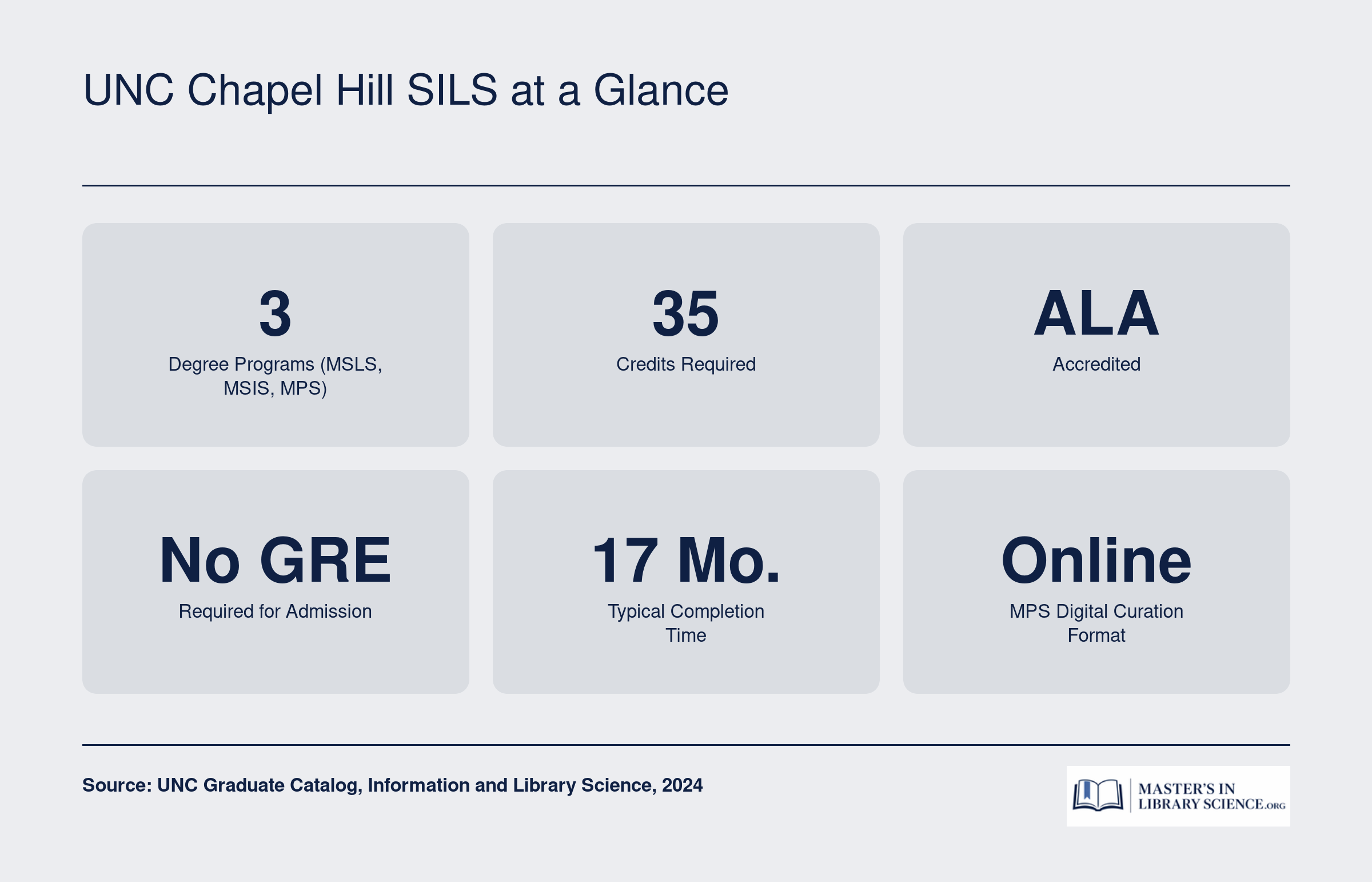 UNC Chapel Hill SILS at a Glance

3
Degree Programs (MSLS, MSIS, MPS)

35
Credits Required

ALA
Accredited

No GRE
Required for Admission

17 Mo.
Typical Completion Time

Online
MPS Digital Curation Format

Source: UNC Graduate Catalog, Information and Library Science, 2024

MASTER'S IN LIBRARY SCIENCE.ORG